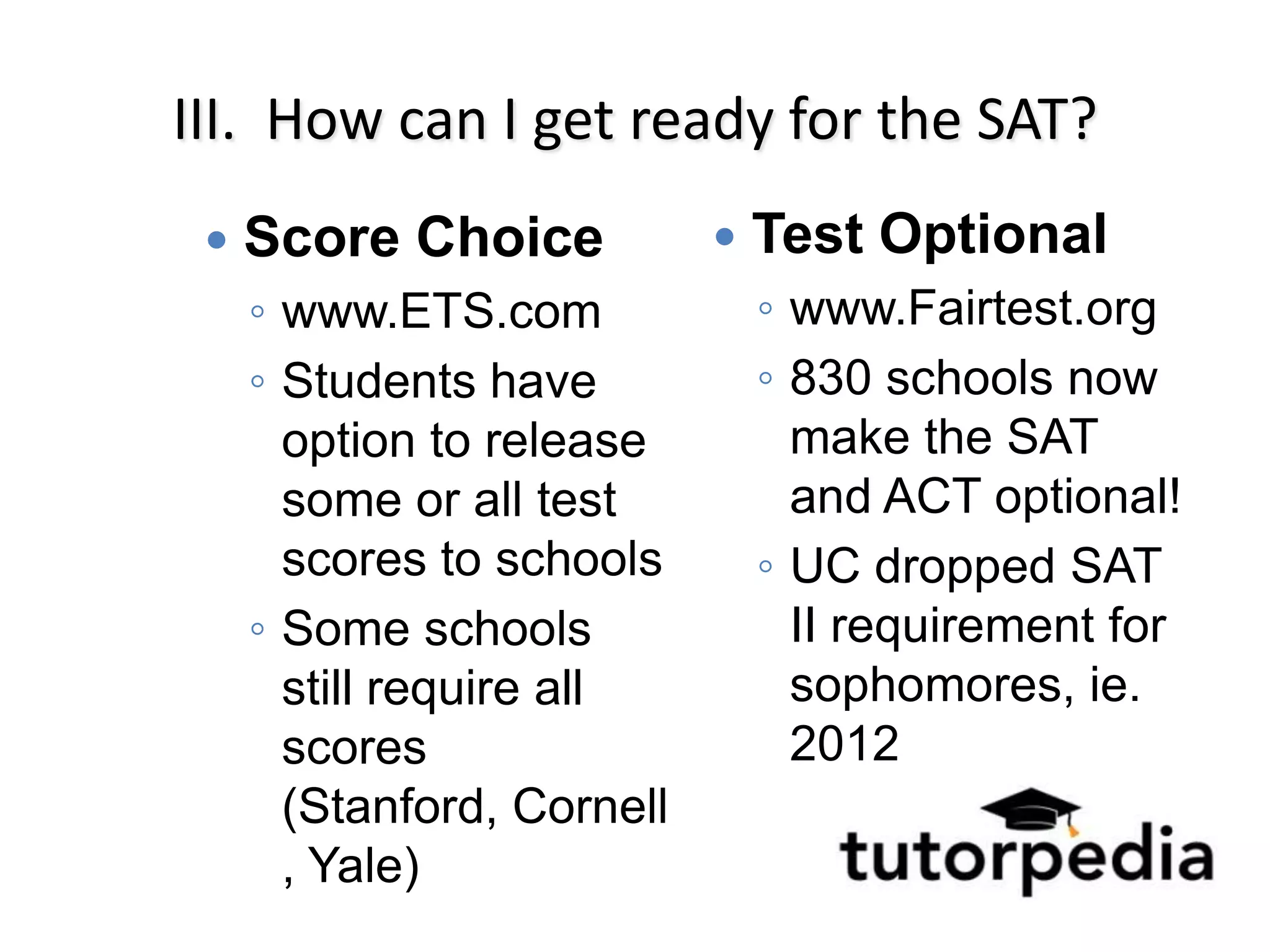 III. How can I get ready for the SAT?

• Score Choice
◦ www.ETS.com
◦ Students have option to release some or all test scores to schools
◦ Some schools still require all scores (Stanford, Cornell , Yale)

• Test Optional
◦ www.Fairtest.org
◦ 830 schools now make the SAT and ACT optional!
◦ UC dropped SAT II requirement for sophomores, ie. 2012

tutorpedia